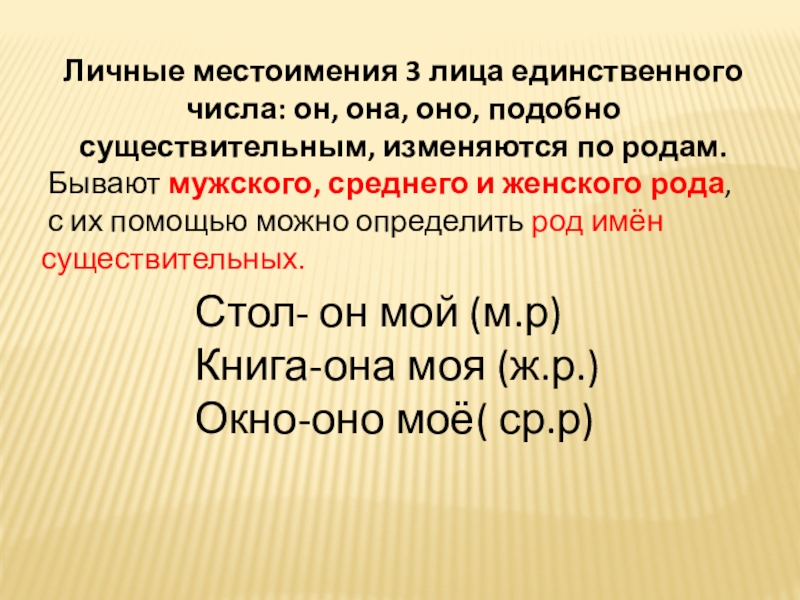 Личные местоимения 3 лица единственного числа: он, она, оно, подобно существительным, изменяются по родам.

Бывают мужского, среднего и женского рода, с их помощью можно определить род имён существительных.

Стол- он мой (м.р)
Книга-она моя (ж.р.)
Окно-оно моё( ср.р)